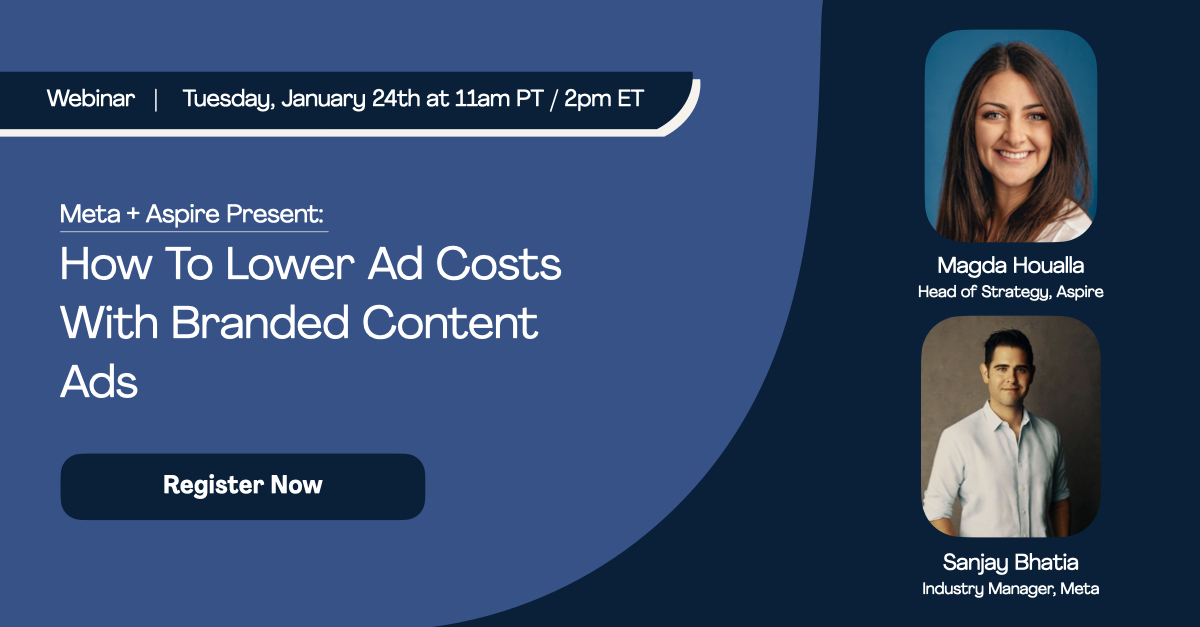 Webinar | Tuesday, January 24th at 11am PT / 2pm ET

Meta + Aspire Present:

How To Lower Ad Costs With Branded Content Ads

Register Now

Magda Houalla
Head of Strategy, Aspire

Sanjay Bhatia
Industry Manager, Meta